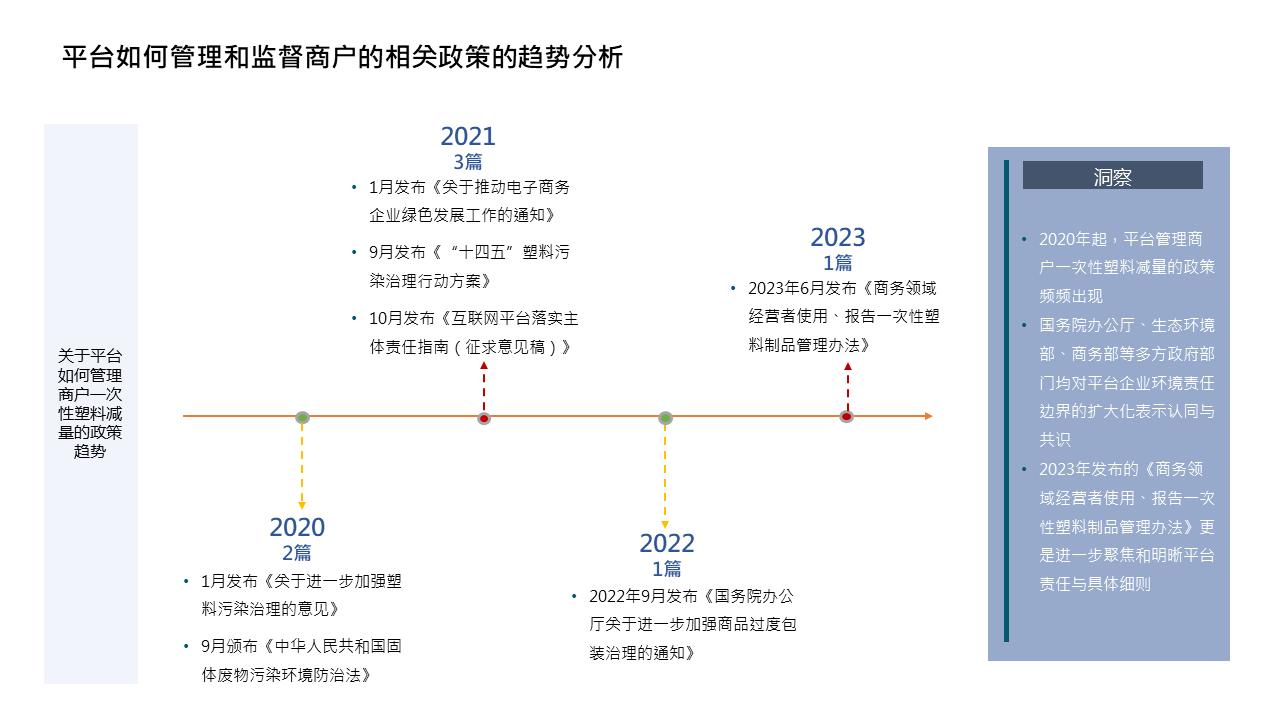 平台如何管理和监督商户的相关政策的趋势分析

关于平台如何管理商户一次性塑料减量的政策趋势

2021
3篇
• 1月发布《关于推动电子商务企业绿色发展工作的通知》
• 9月发布《“十四五”塑料污染治理行动方案》
• 10月发布《互联网平台落实主体责任指南（征求意见稿）》

2023
1篇
• 2023年6月发布《商务领域经营者使用、报告一次性塑料制品管理办法》

2020
2篇
• 1月发布《关于进一步加强塑料污染治理的意见》
• 9月颁布《中华人民共和国固体废物污染环境防治法》

2022
1篇
• 2022年9月发布《国务院办公厅关于进一步加强商品过度包装治理的通知》

洞察
• 2020年起，平台管理商户一次性塑料减量的政策频频出现
• 国务院办公厅、生态环境部、商务部等多方政府部门均对平台企业环境责任边界的扩大化表示认同与共识
• 2023年发布的《商务领域经营者使用、报告一次性塑料制品管理办法》更是进一步聚焦和明晰平台责任与具体细则